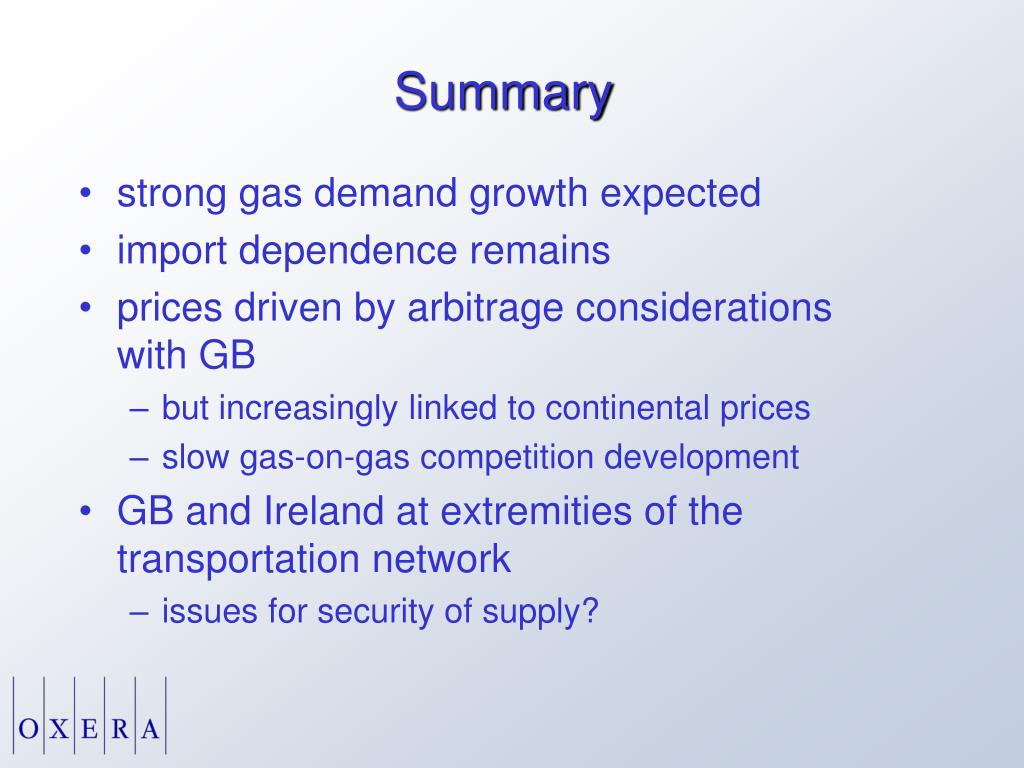 Summary

• strong gas demand growth expected
• import dependence remains
• prices driven by arbitrage considerations with GB
– but increasingly linked to continental prices
– slow gas-on-gas competition development
• GB and Ireland at extremities of the transportation network
– issues for security of supply?

O X E R A